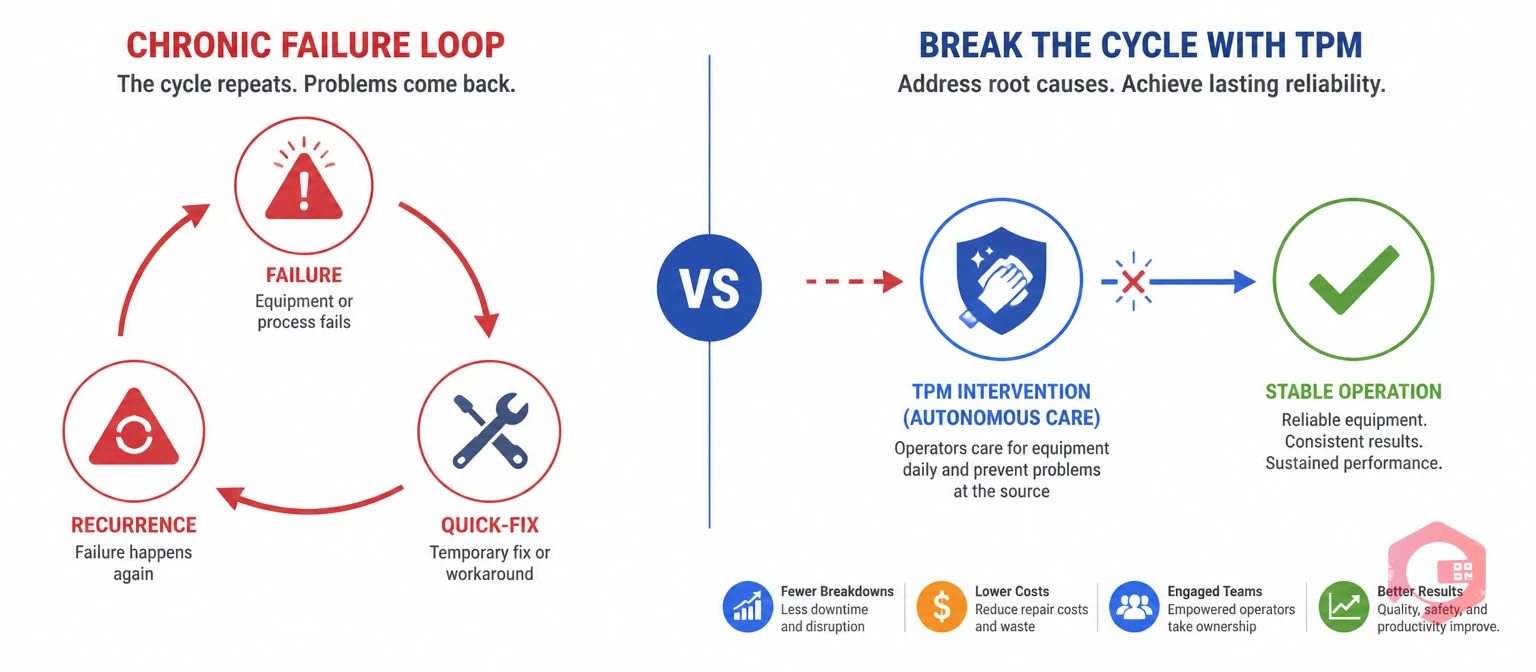 CHRONIC FAILURE LOOP
The cycle repeats. Problems come back.

FAILURE
Equipment or process fails

QUICK-FIX
Temporary fix or workaround

RECURRENCE
Failure happens again

VS

BREAK THE CYCLE WITH TPM
Address root causes. Achieve lasting reliability.

TPM INTERVENTION (AUTONOMOUS CARE)
Operators care for equipment daily and prevent problems at the source

STABLE OPERATION
Reliable equipment. Consistent results. Sustained performance.

Fewer Breakdowns
Less downtime and disruption

Lower Costs
Reduce repair costs and waste

Engaged Teams
Empowered operators take ownership

Better Results
Quality, safety, and productivity improve.